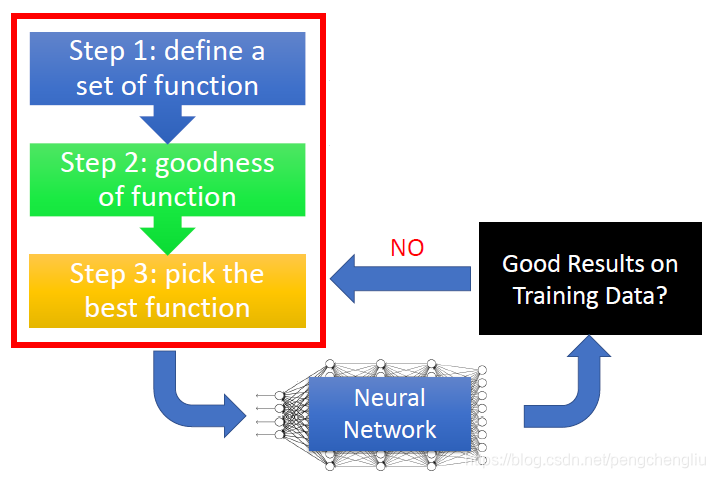 Step 1: define a set of function

Step 2: goodness of function

Step 3: pick the best function

NO

Good Results on Training Data?

Neural Network

https://blog.csdn.net/pengchengliu